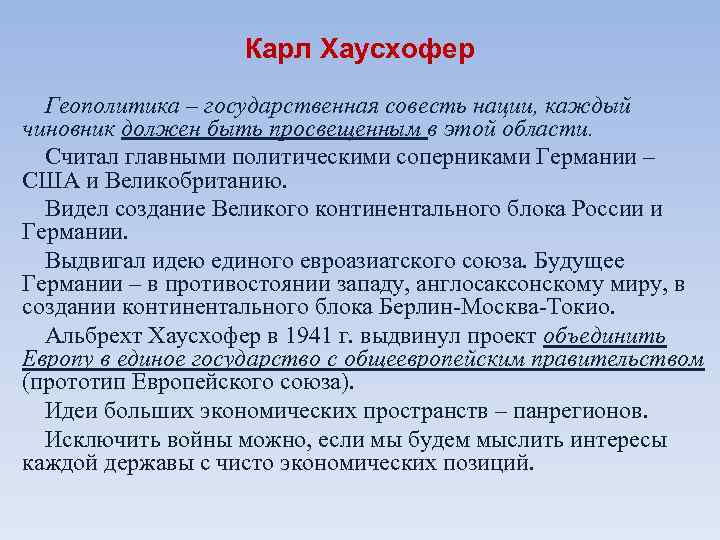 Карл Хаусхофер

Геополитика – государственная совесть нации, каждый чиновник должен быть просвещенным в этой области.

Считал главными политическими соперниками Германии – США и Великобританию.

Видел создание Великого континентального блока России и Германии.

Выдвигал идею единого евроазиатского союза. Будущее Германии – в противостоянии западу, англосаксонскому миру, в создании континентального блока Берлин-Москва-Токио.

Альбрехт Хаусхофер в 1941 г. выдвинул проект объединить Европу в единое государство с общеевропейским правительством (прототип Европейского союза).

Идеи больших экономических пространств – панрегионов.

Исключить войны можно, если мы будем мыслить интересы каждой державы с чисто экономических позиций.